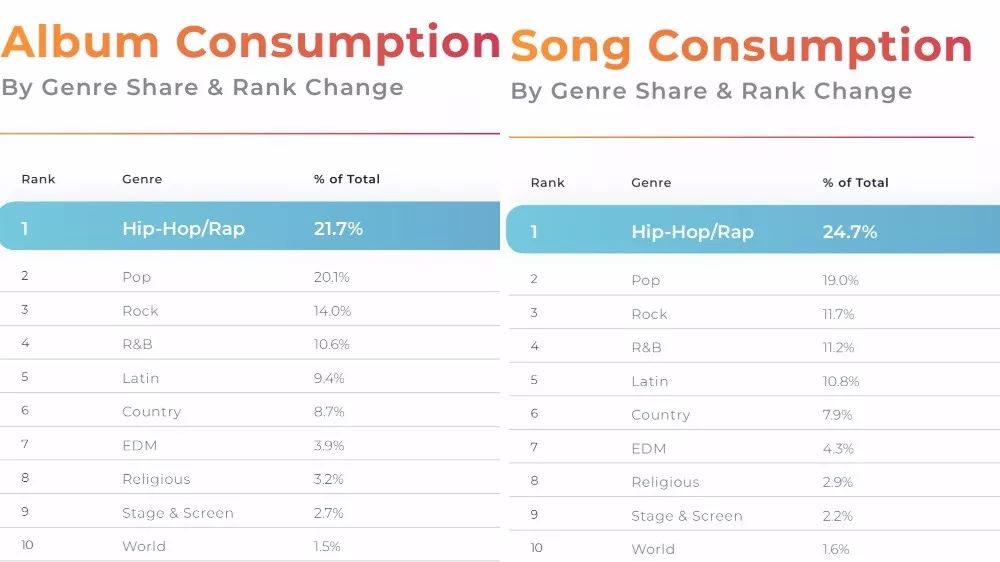 Album Consumption
By Genre Share & Rank Change

| Rank | Genre | % of Total |
|---|---|---|
| 1 | Hip-Hop/Rap | 21.7% |
| 2 | Pop | 20.1% |
| 3 | Rock | 14.0% |
| 4 | R&B | 10.6% |
| 5 | Latin | 9.4% |
| 6 | Country | 8.7% |
| 7 | EDM | 3.9% |
| 8 | Religious | 3.2% |
| 9 | Stage & Screen | 2.7% |
| 10 | World | 1.5% |

Song Consumption
By Genre Share & Rank Change

| Rank | Genre | % of Total |
|---|---|---|
| 1 | Hip-Hop/Rap | 24.7% |
| 2 | Pop | 19.0% |
| 3 | Rock | 11.7% |
| 4 | R&B | 11.2% |
| 5 | Latin | 10.8% |
| 6 | Country | 7.9% |
| 7 | EDM | 4.3% |
| 8 | Religious | 2.9% |
| 9 | Stage & Screen | 2.2% |
| 10 | World | 1.6% |